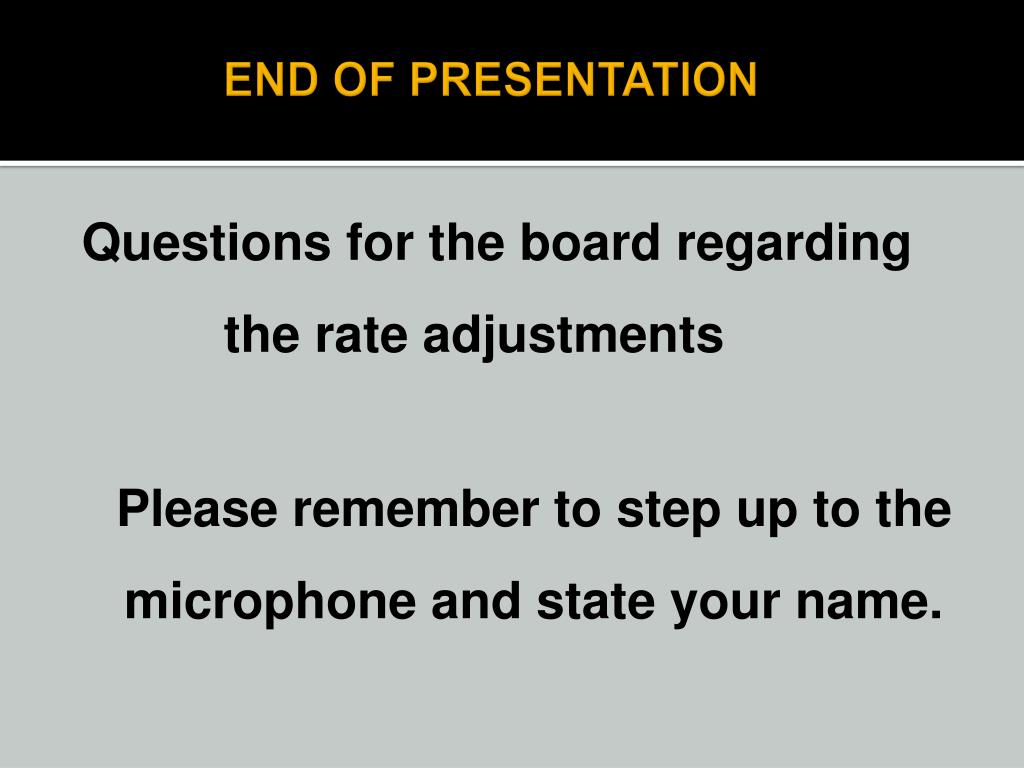 END OF PRESENTATION

Questions for the board regarding the rate adjustments

Please remember to step up to the microphone and state your name.